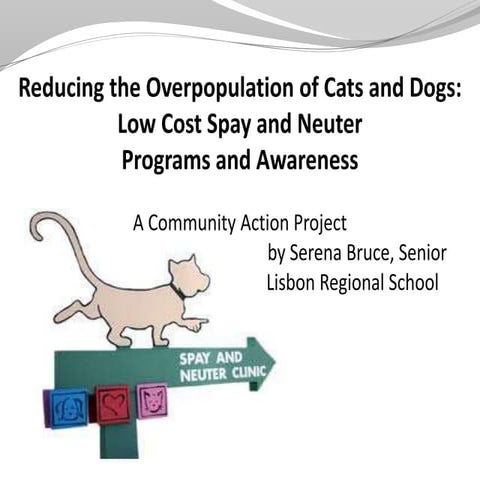 Reducing the Overpopulation of Cats and Dogs: Low Cost Spay and Neuter Programs and Awareness

A Community Action Project
by Serena Bruce, Senior
Lisbon Regional School

SPAY AND NEUTER CLINIC